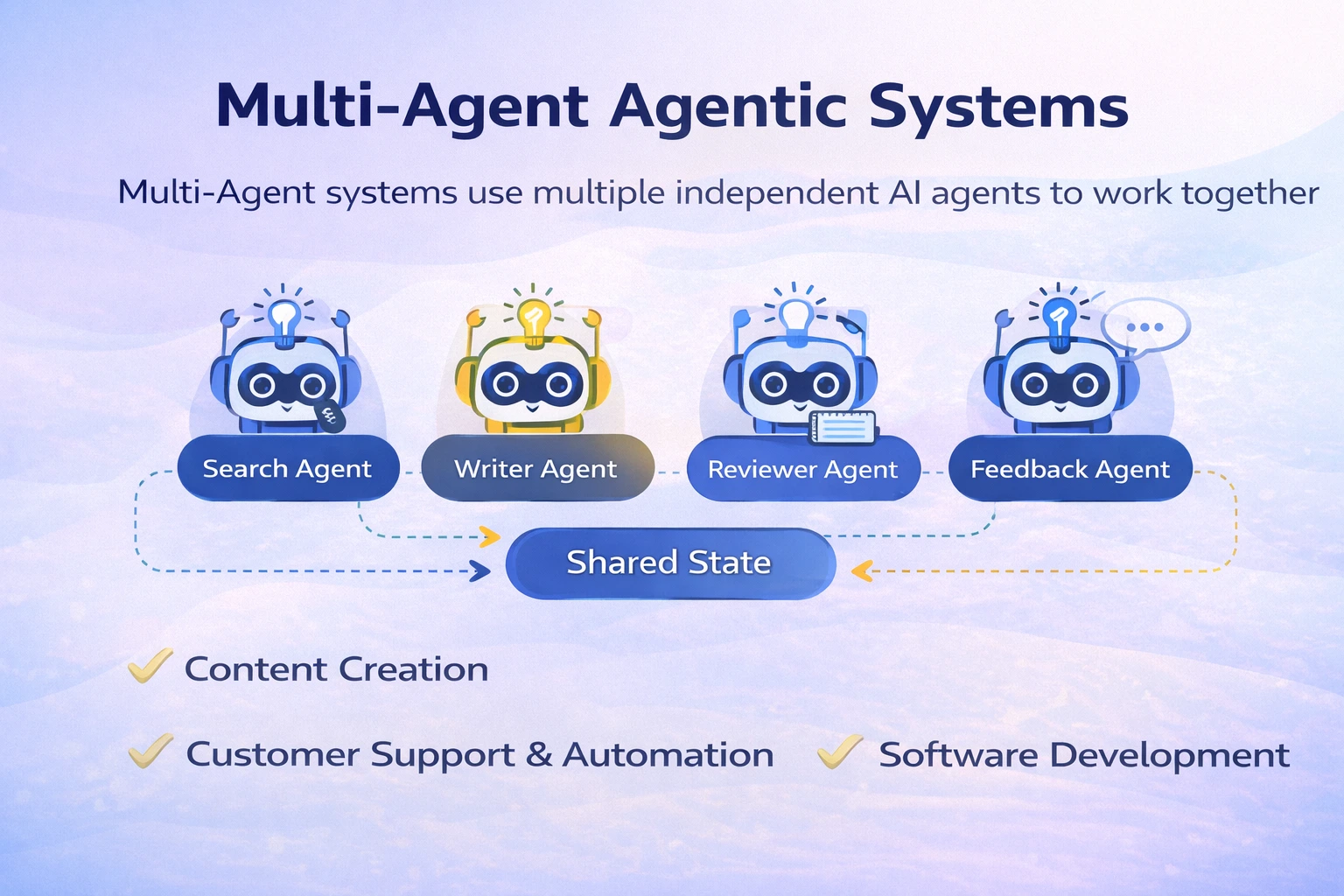 Multi-Agent Agentic Systems

Multi-Agent systems use multiple independent AI agents to work together

Search Agent

Writer Agent

Reviewer Agent

Feedback Agent

Shared State

Content Creation

Customer Support & Automation

Software Development